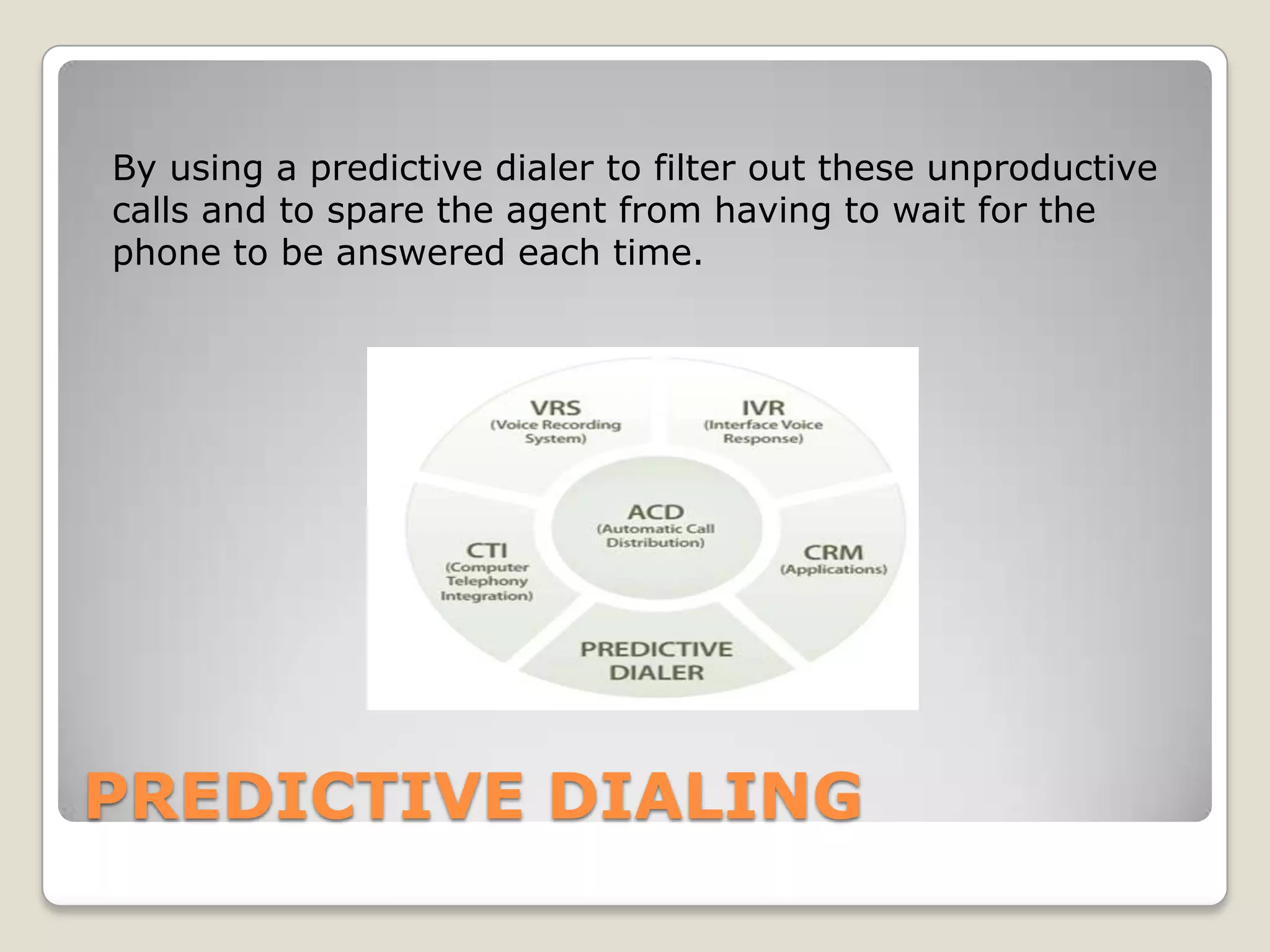 By using a predictive dialer to filter out these unproductive calls and to spare the agent from having to wait for the phone to be answered each time.

VRS
(Voice Recording System)

IVR
(Interface Voice Response)

ACD
(Automatic Call Distribution)

CTI
(Computer Telephony Integration)

CRM
(Applications)

PREDICTIVE DIALER

PREDICTIVE DIALING